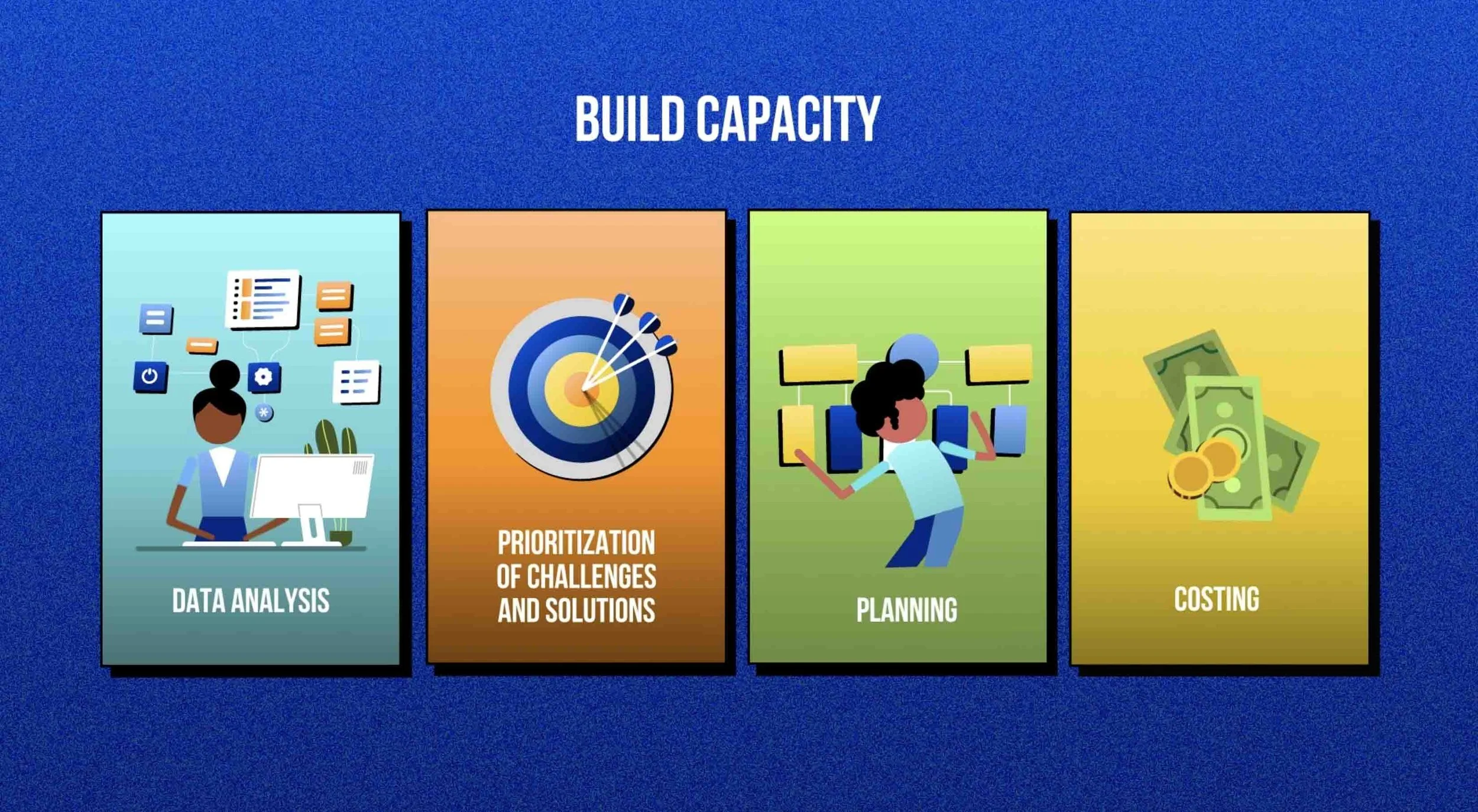 BUILD CAPACITY

DATA ANALYSIS

PRIORITIZATION OF CHALLENGES AND SOLUTIONS

PLANNING

COSTING